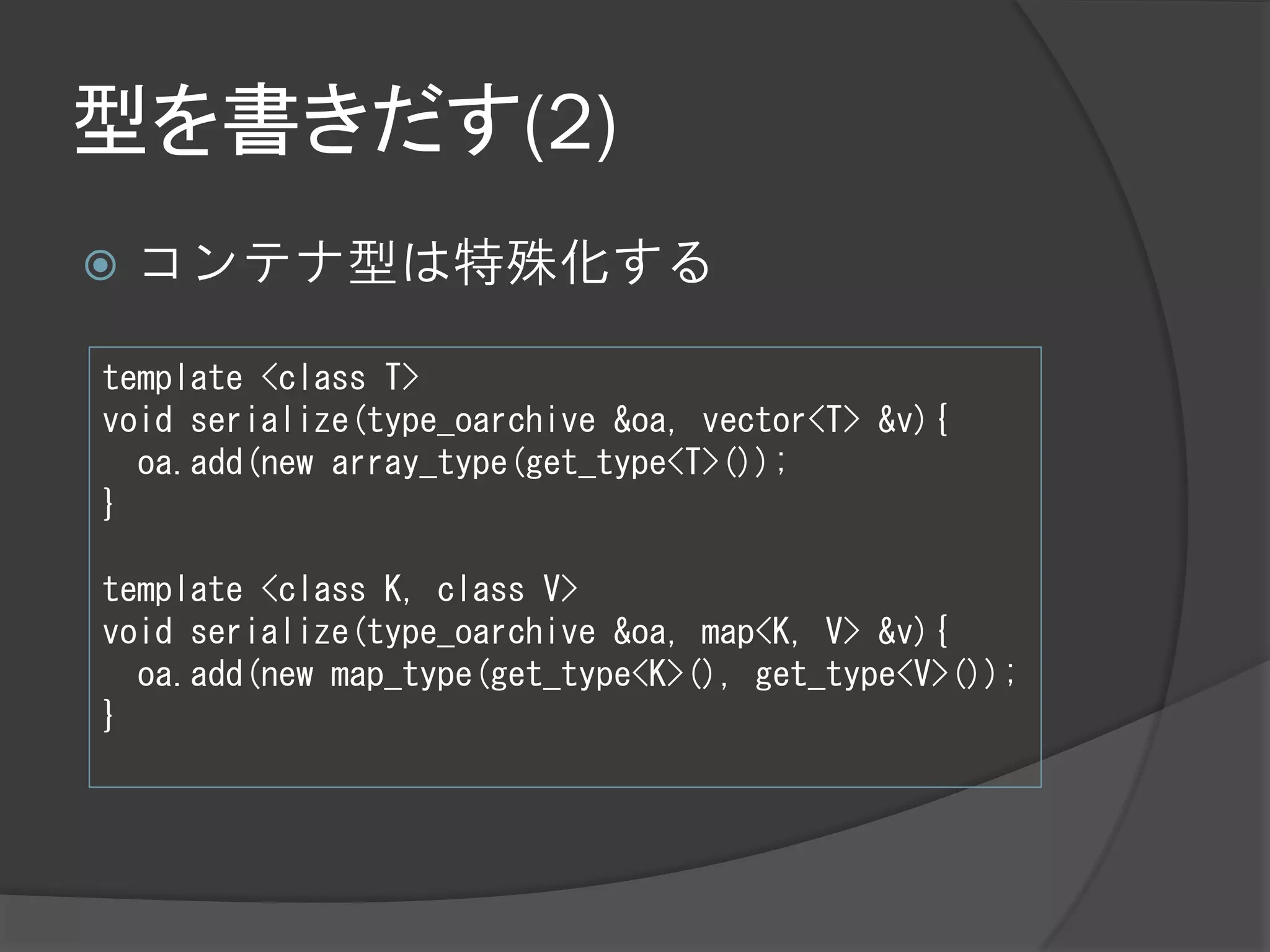 型を書きだす(2)

コンテナ型は特殊化する

template <class T>
void serialize(type_oarchive &oa, vector<T> &v){
  oa.add(new array_type(get_type<T>());
}

template <class K, class V>
void serialize(type_oarchive &oa, map<K, V> &v){
  oa.add(new map_type(get_type<K>(), get_type<V>());
}